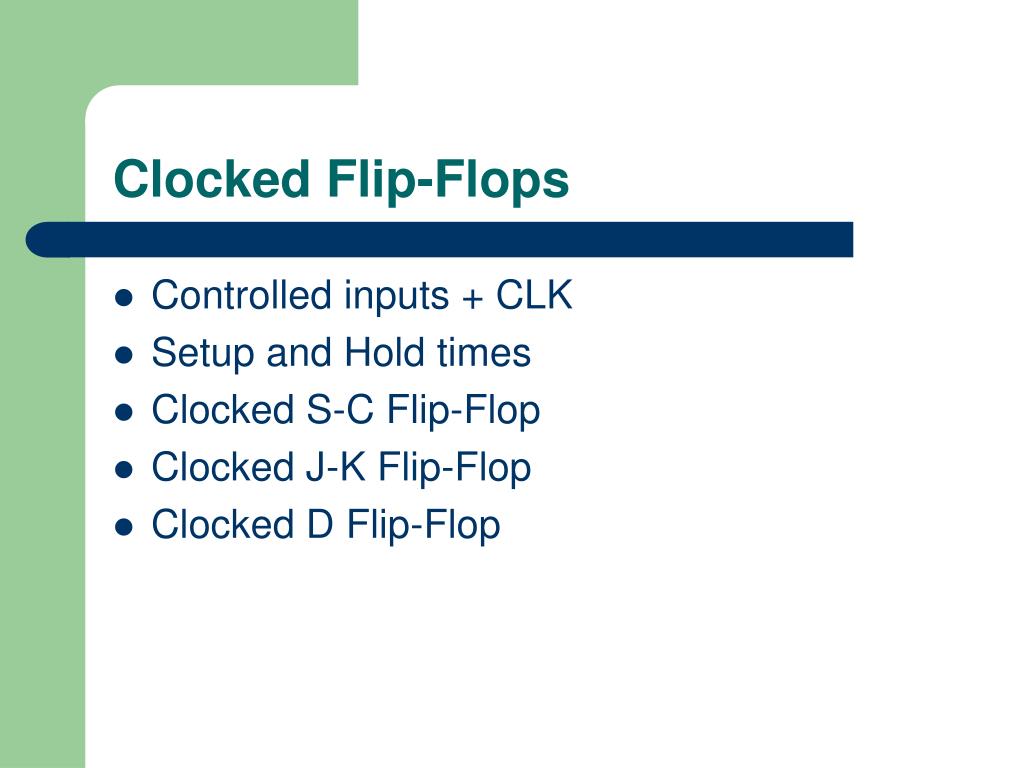 Clocked Flip-Flops

- Controlled inputs + CLK
- Setup and Hold times
- Clocked S-C Flip-Flop
- Clocked J-K Flip-Flop
- Clocked D Flip-Flop